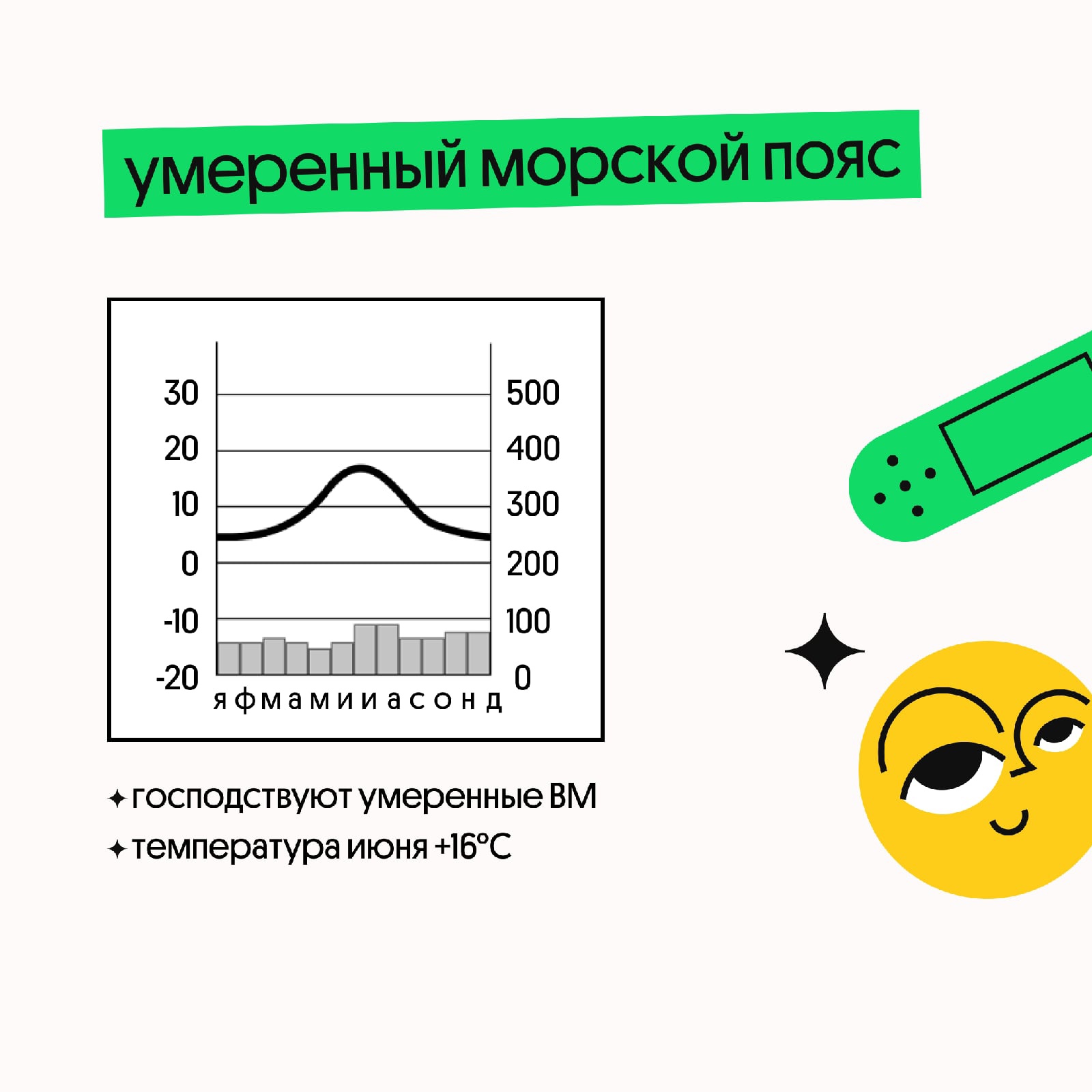 умеренный морской пояс

30
20
10
0
-10
-20

500
400
300
200
100
0

я ф м а м и и а с о н д

✦ господствуют умеренные ВМ
✦ температура июня +16°С